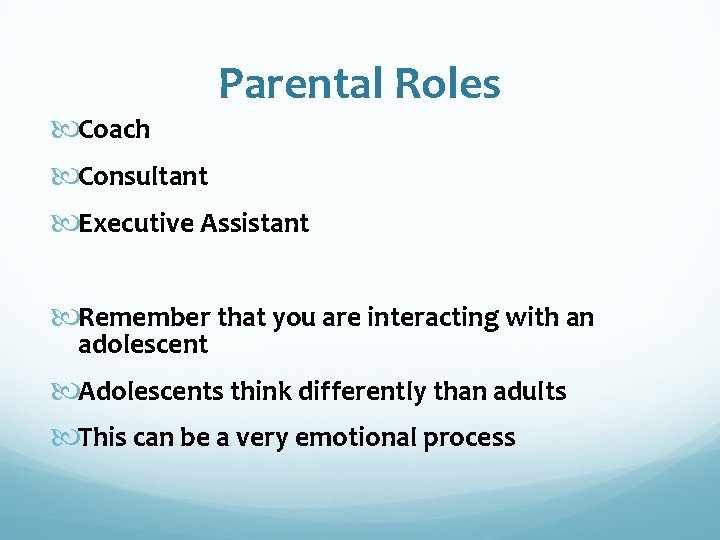 Parental Roles

Coach

Consultant

Executive Assistant

Remember that you are interacting with an adolescent

Adolescents think differently than adults

This can be a very emotional process